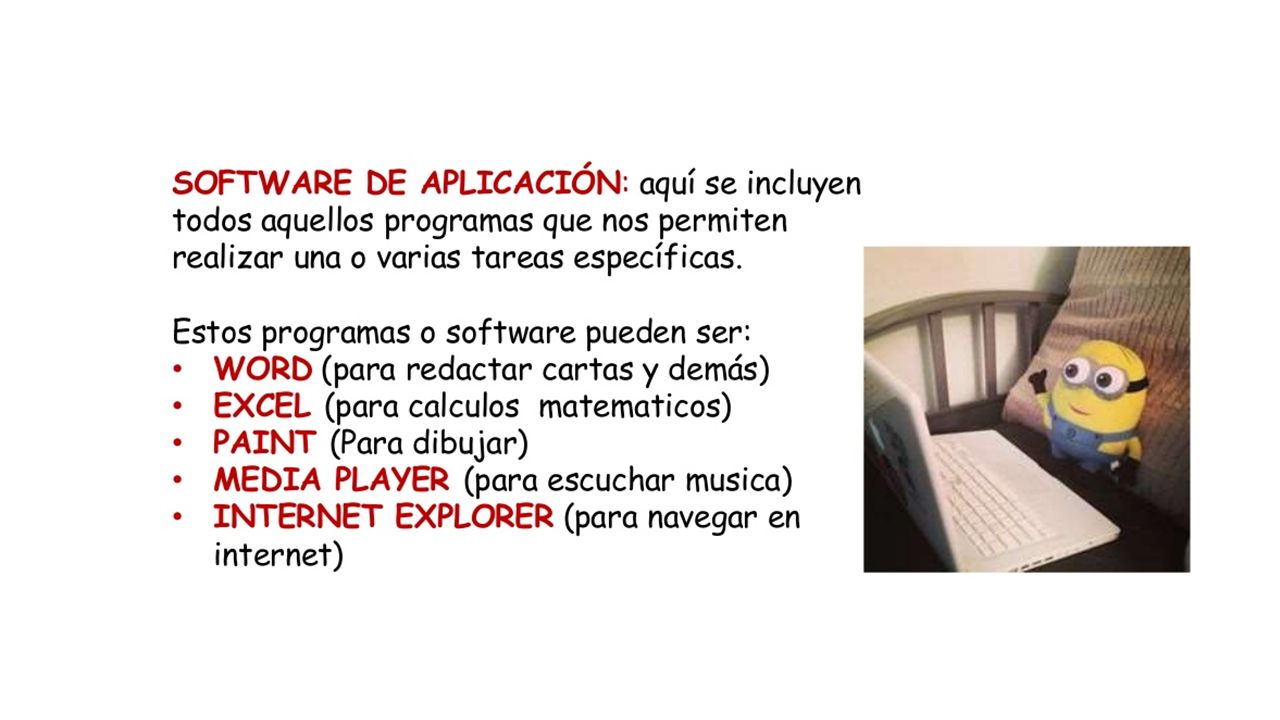 SOFTWARE DE APLICACIÓN: aquí se incluyen todos aquellos programas que nos permiten realizar una o varias tareas específicas.

Estos programas o software pueden ser:
• WORD (para redactar cartas y demás)
• EXCEL (para calculos matematicos)
• PAINT (Para dibujar)
• MEDIA PLAYER (para escuchar musica)
• INTERNET EXPLORER (para navegar en internet)